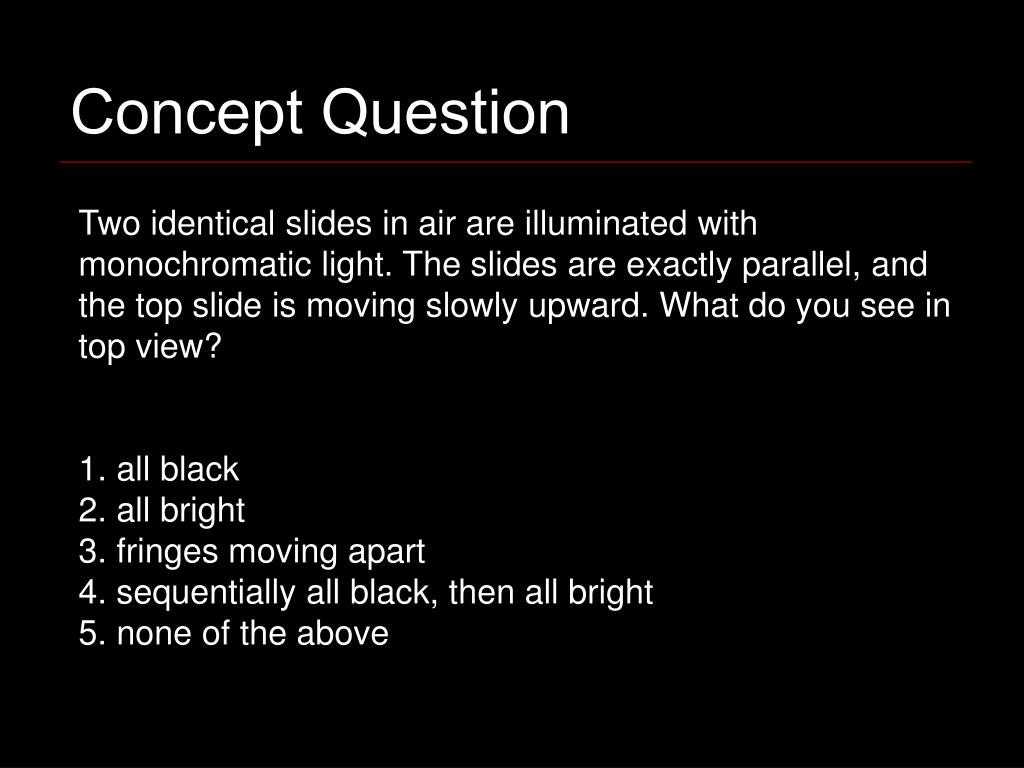 Concept Question

Two identical slides in air are illuminated with monochromatic light. The slides are exactly parallel, and the top slide is moving slowly upward. What do you see in top view?

1. all black
2. all bright
3. fringes moving apart
4. sequentially all black, then all bright
5. none of the above